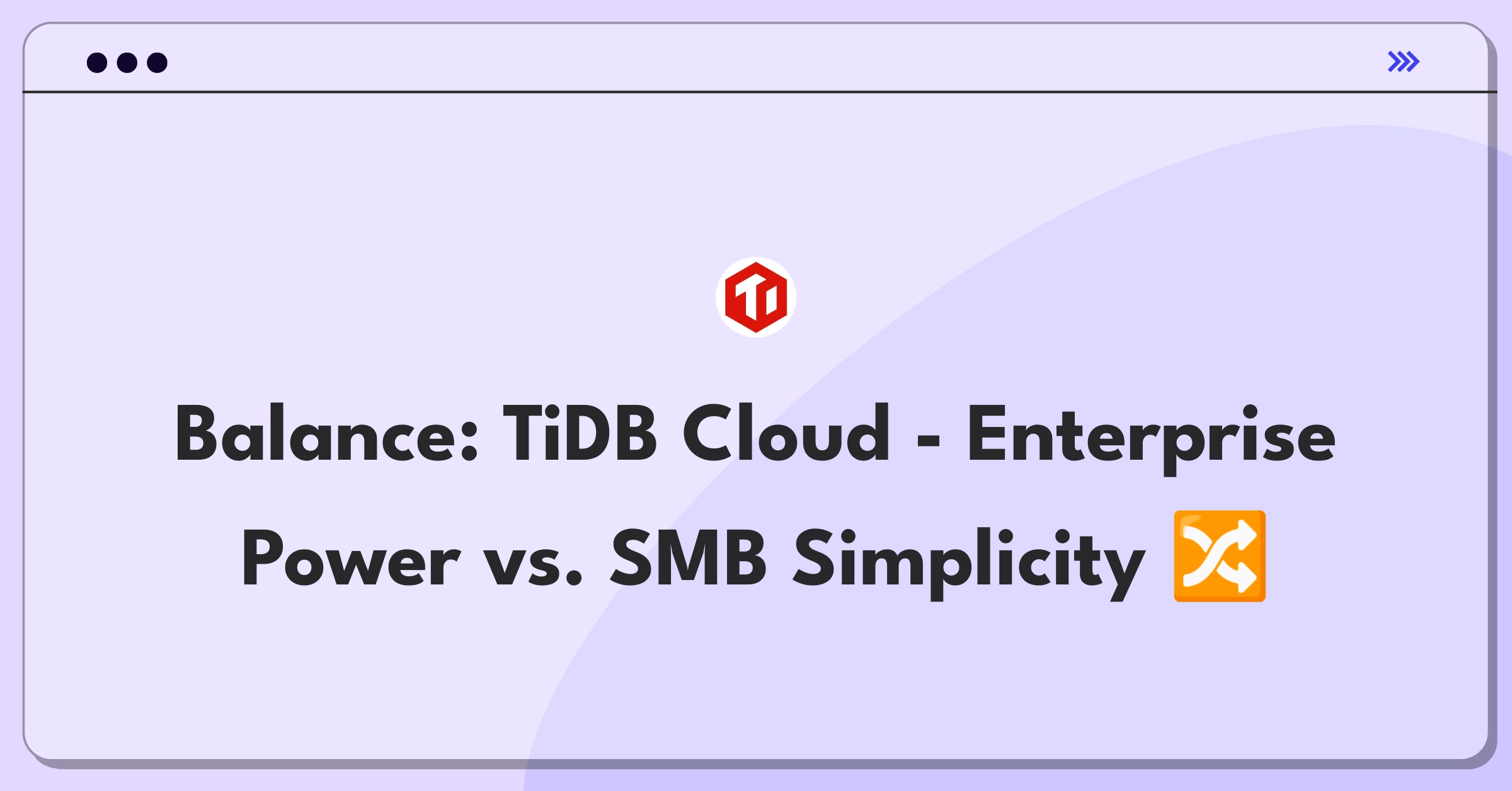 Balance: TiDB Cloud - Enterprise Power vs. SMB Simplicity 🔀